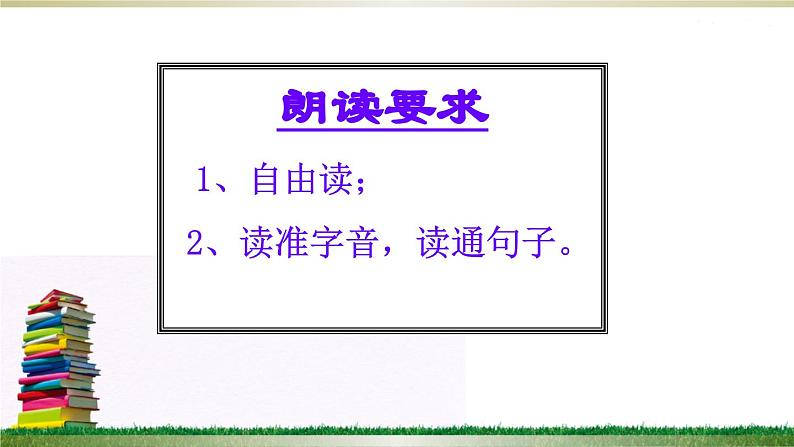 朗读要求

1、自由读；

2、读准字音，读通句子。